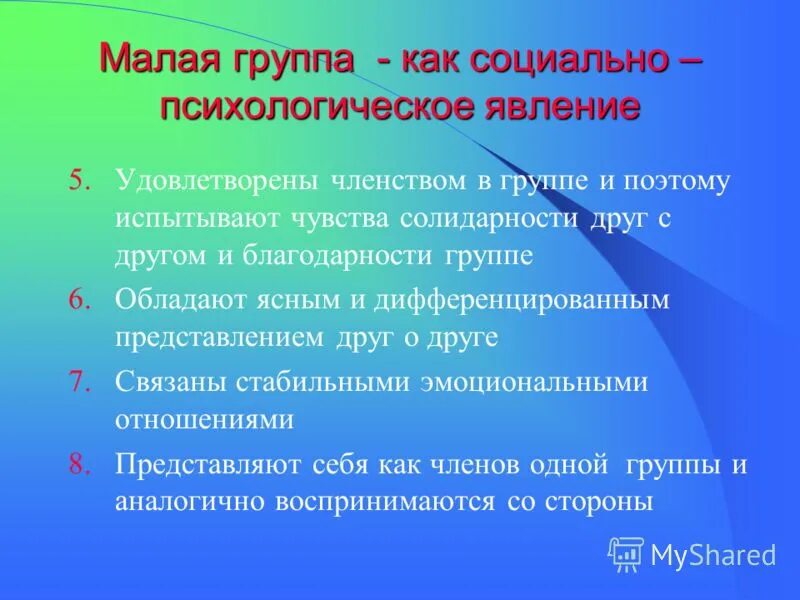 Малая группа - как социально – психологическое явление

5. Удовлетворены членством в группе и поэтому испытывают чувства солидарности друг с другом и благодарности группе

6. Обладают ясным и дифференцированным представлением друг о друге

7. Связаны стабильными эмоциональными отношениями

8. Представляют себя как членов одной группы и аналогично воспринимаются со стороны

MyShared